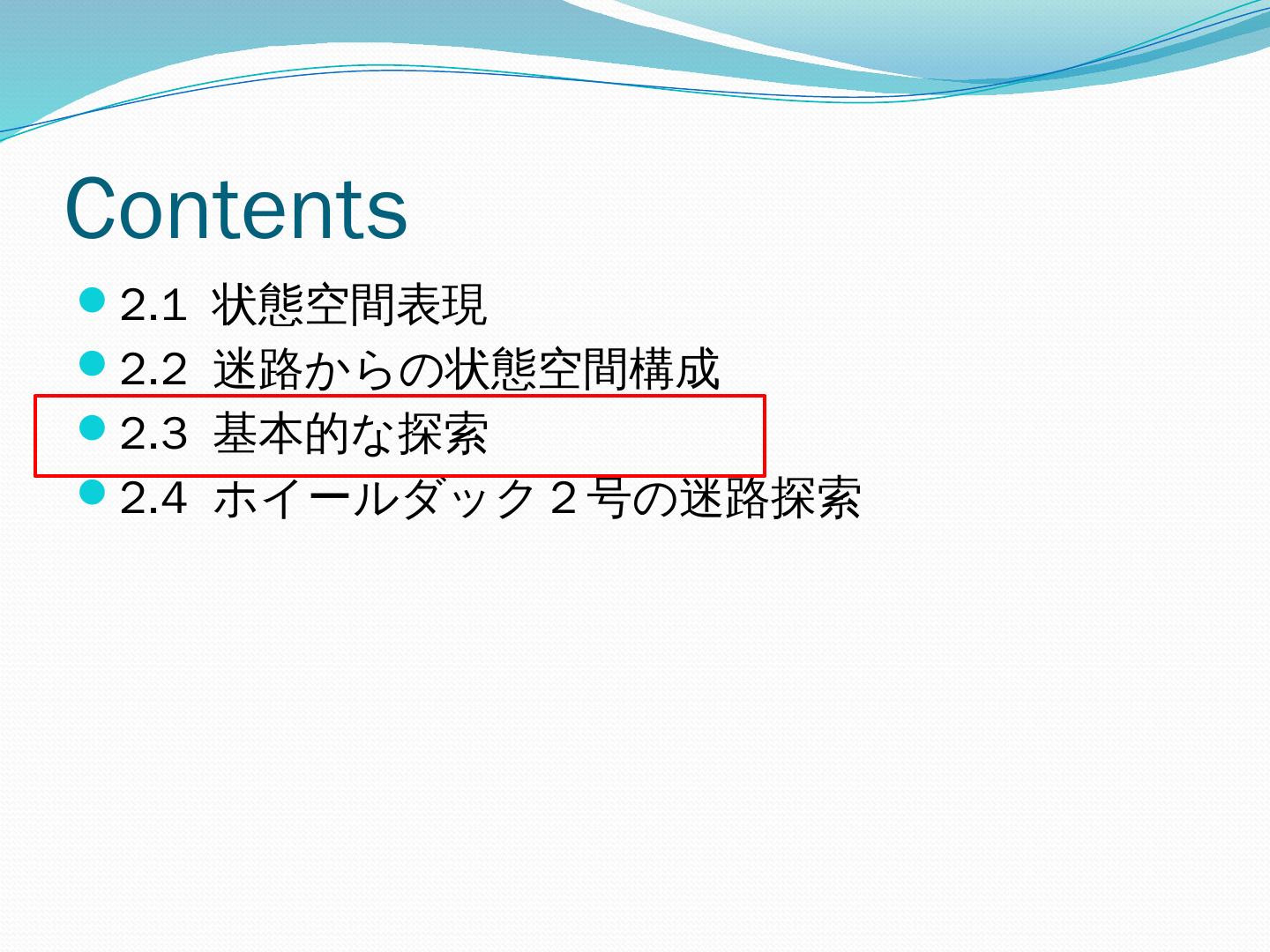 Contents

- 2.1 状態空間表現
- 2.2 迷路からの状態空間構成
- 2.3 基本的な探索
- 2.4 ホイールダック２号の迷路探索